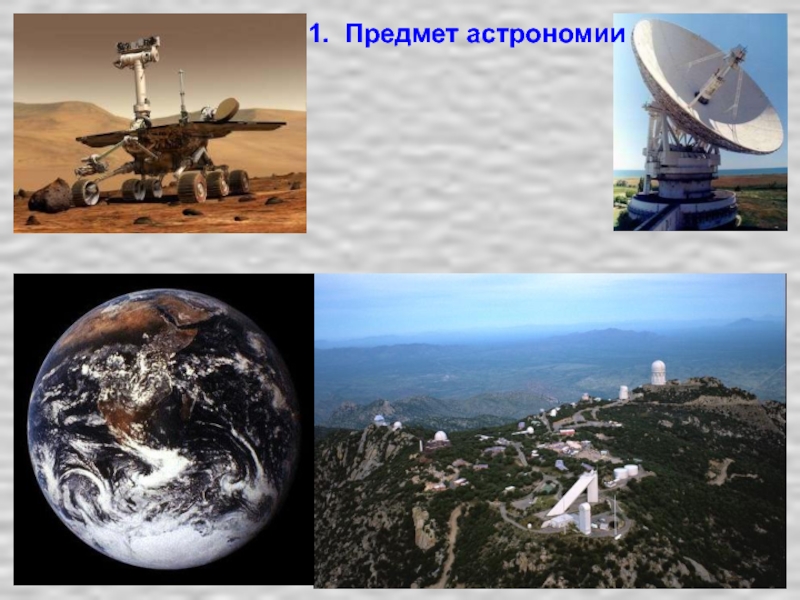 1. Предмет астрономии